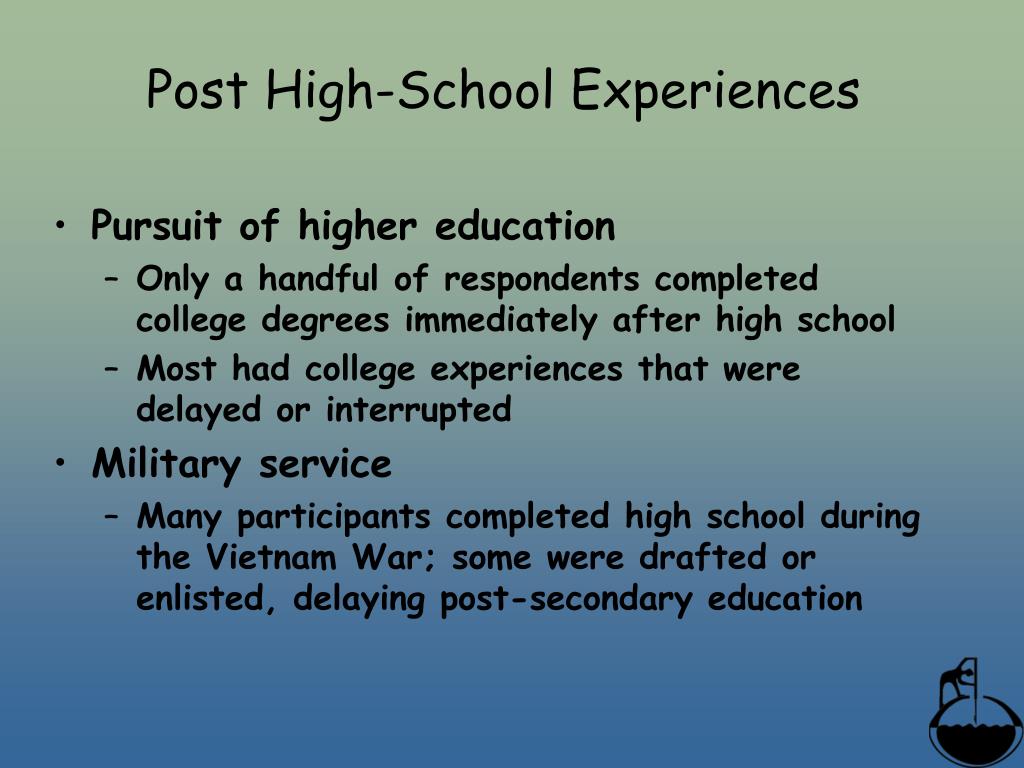 Post High-School Experiences

• Pursuit of higher education
– Only a handful of respondents completed college degrees immediately after high school
– Most had college experiences that were delayed or interrupted

• Military service
– Many participants completed high school during the Vietnam War; some were drafted or enlisted, delaying post-secondary education